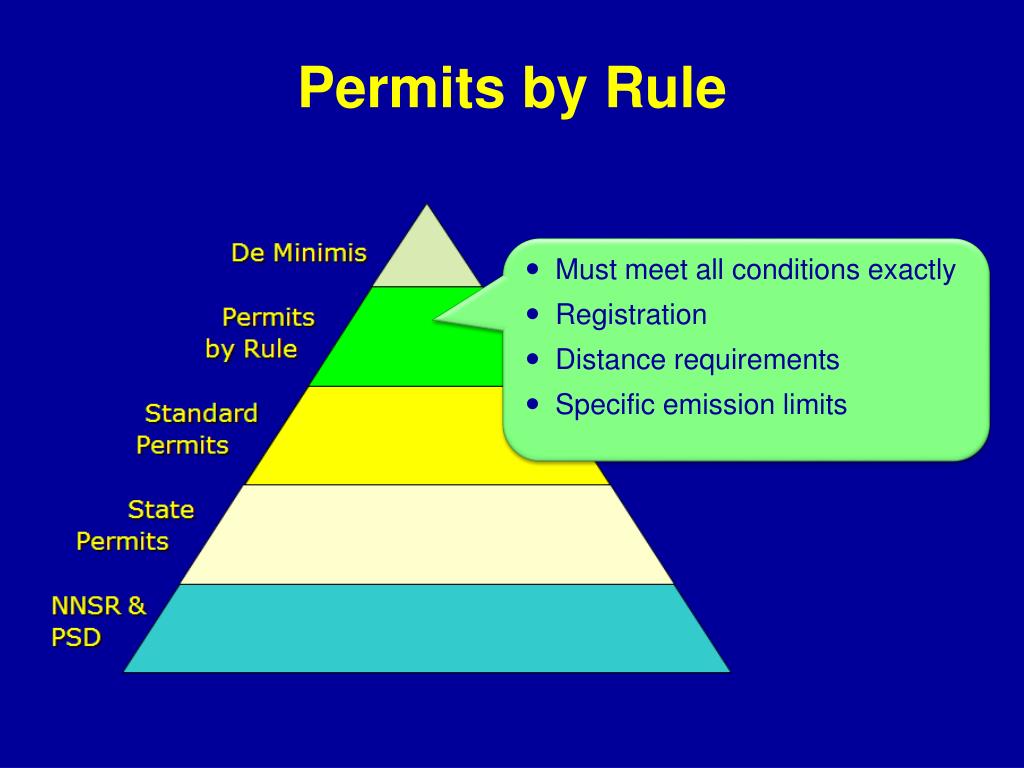 Permits by Rule

De Minimis

Permits by Rule

Standard Permits

State Permits

NNSR & PSD

- Must meet all conditions exactly
- Registration
- Distance requirements
- Specific emission limits